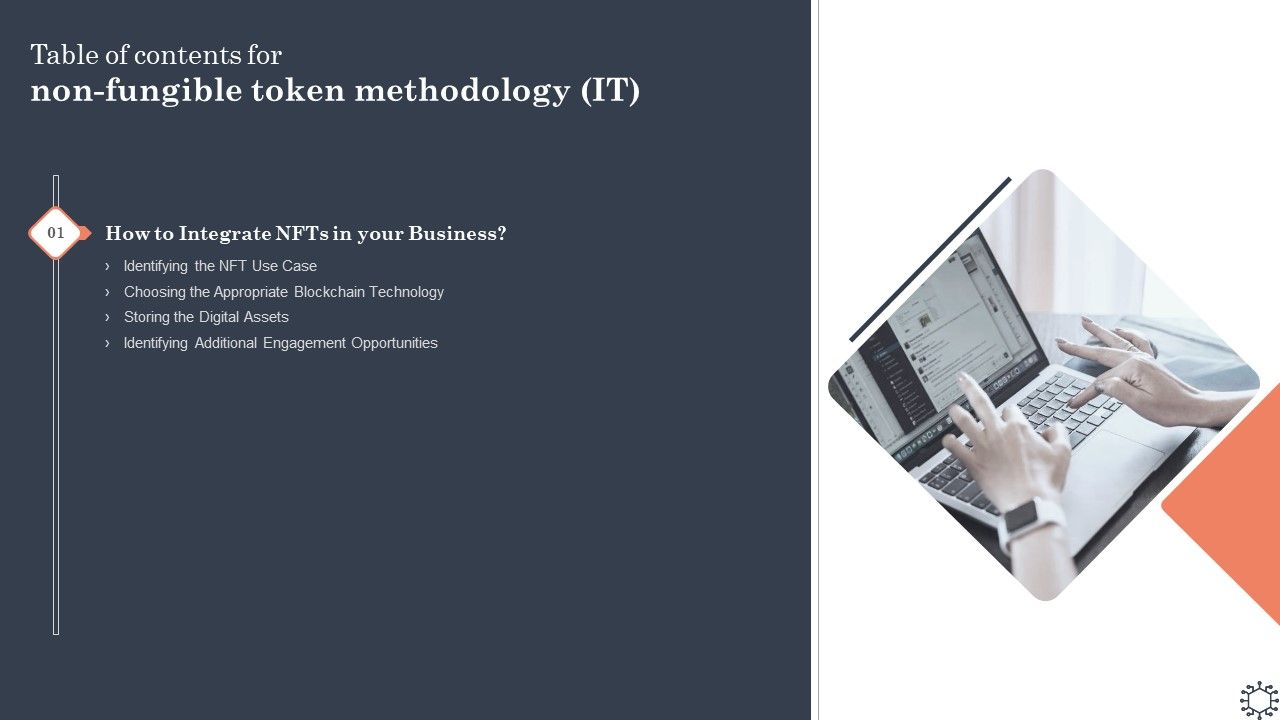 Table of contents for
non-fungible token methodology (IT)

01

How to Integrate NFTs in your Business?

› Identifying the NFT Use Case
› Choosing the Appropriate Blockchain Technology
› Storing the Digital Assets
› Identifying Additional Engagement Opportunities